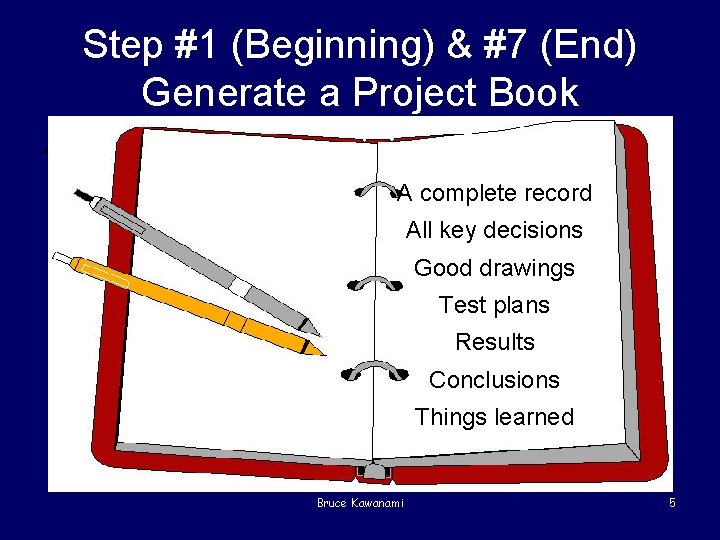 Step #1 (Beginning) & #7 (End)
Generate a Project Book

A complete record
All key decisions
Good drawings
Test plans
Results
Conclusions
Things learned

Bruce Kawanami

5